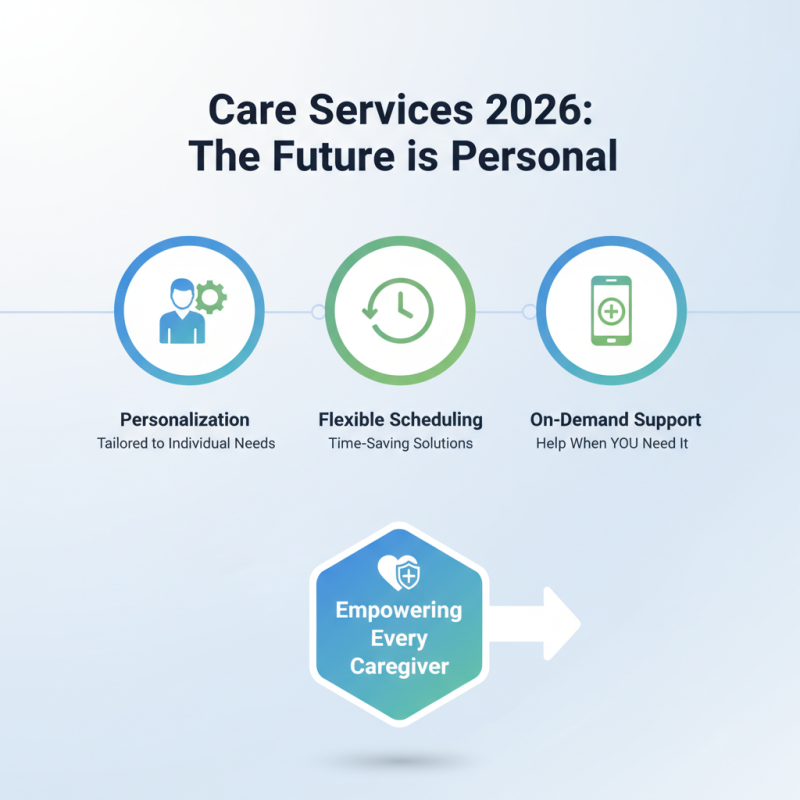 Care Services 2026:
The Future is Personal

Personalization
Tailored to Individual Needs

Flexible Scheduling
Time-Saving Solutions

On-Demand Support
Help When YOU Need It

Empowering Every Caregiver